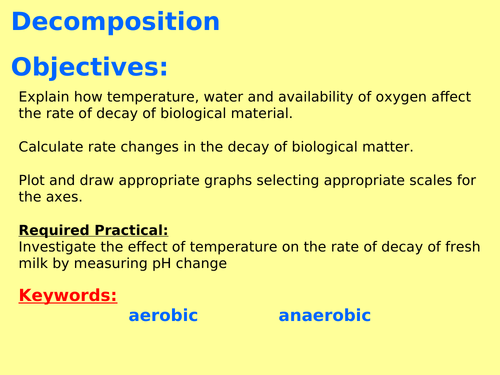 Decomposition

Objectives:

Explain how temperature, water and availability of oxygen affect the rate of decay of biological material.

Calculate rate changes in the decay of biological matter.

Plot and draw appropriate graphs selecting appropriate scales for the axes.

Required Practical:
Investigate the effect of temperature on the rate of decay of fresh milk by measuring pH change

Keywords:
aerobic anaerobic